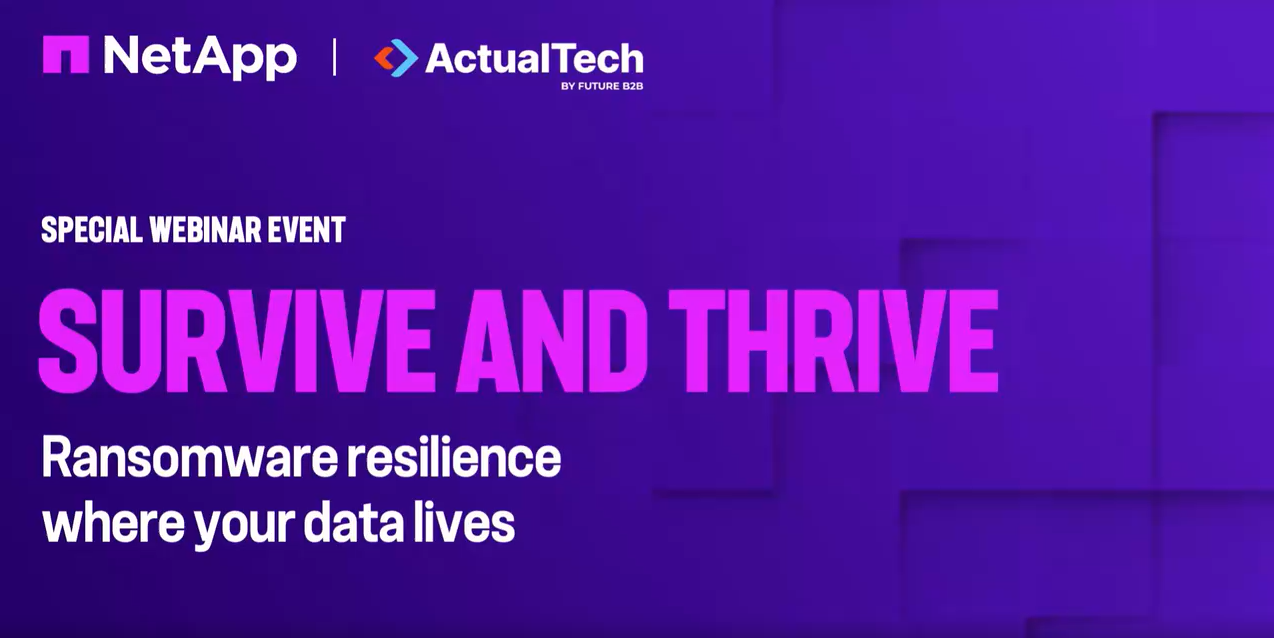 NetApp | ActualTech
BY FUTURE B2B

SPECIAL WEBINAR EVENT

SURVIVE AND THRIVE

Ransomware resilience where your data lives